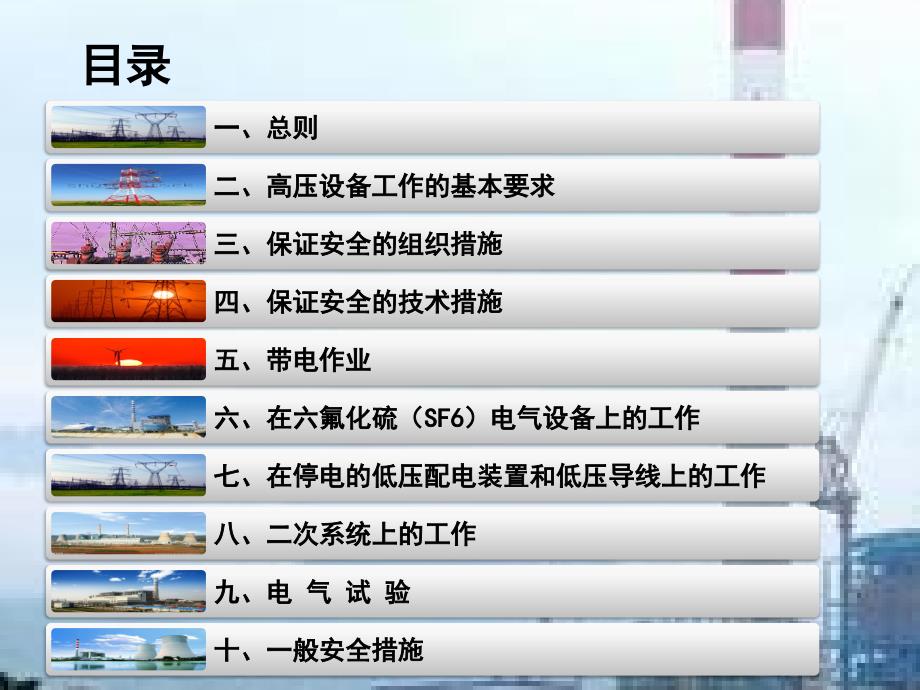 目录

一、总则

二、高压设备工作的基本要求

三、保证安全的组织措施

四、保证安全的技术措施

五、带电作业

六、在六氟化硫（SF6）电气设备上的工作

七、在停电的低压配电装置和低压导线上的工作

八、二次系统上的工作

九、电 气 试 验

十、一般安全措施